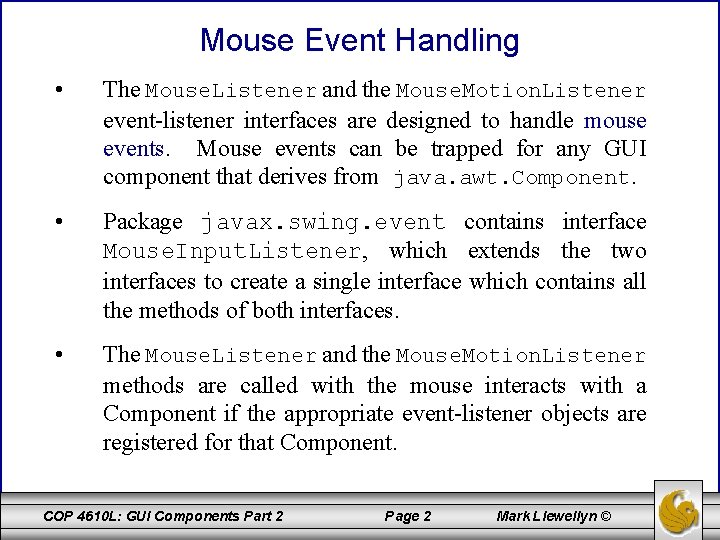 Mouse Event Handling

• The MouseListener and the MouseMotionListener event-listener interfaces are designed to handle mouse events. Mouse events can be trapped for any GUI component that derives from java.awt.Component.

• Package javax.swing.event contains interface MouseInputListener, which extends the two interfaces to create a single interface which contains all the methods of both interfaces.

• The MouseListener and the MouseMotionListener methods are called with the mouse interacts with a Component if the appropriate event-listener objects are registered for that Component.

COP 4610L: GUI Components Part 2 Page 2 Mark Llewellyn ©